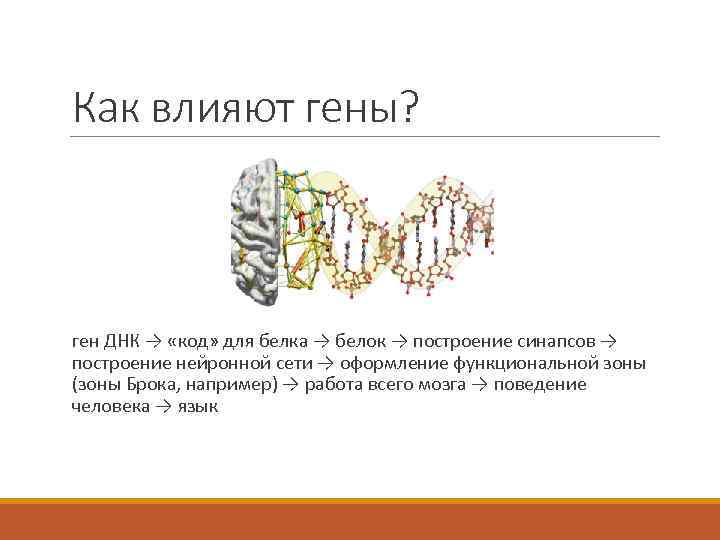 Как влияют гены?

ген ДНК → «код» для белка → белок → построение синапсов → построение нейронной сети → оформление функциональной зоны (зоны Брока, например) → работа всего мозга → поведение человека → язык